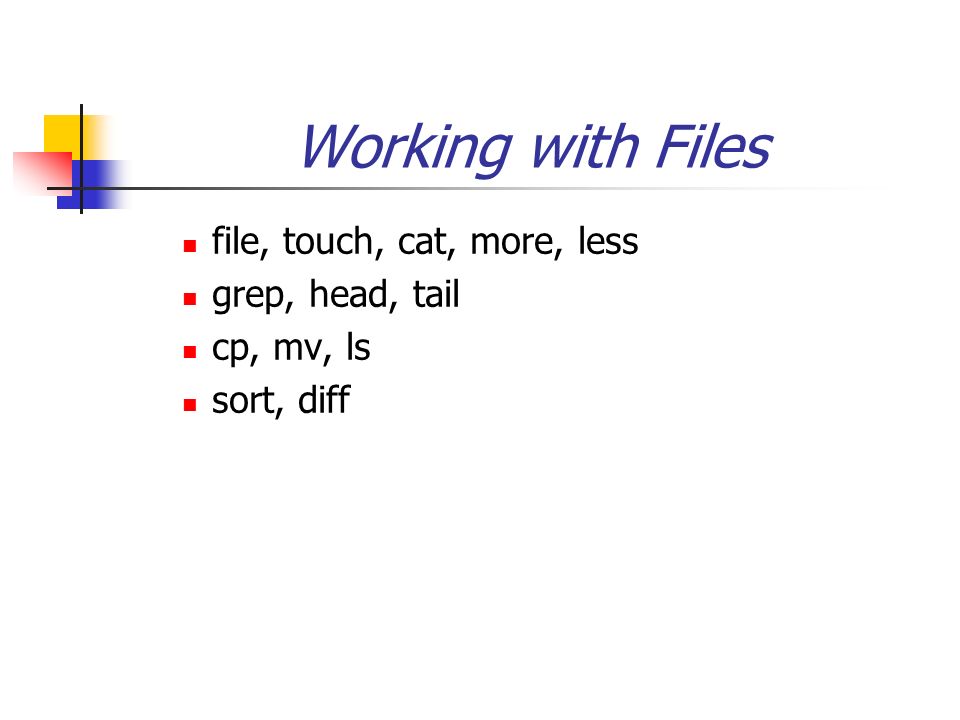 Working with Files

- file, touch, cat, more, less
- grep, head, tail
- cp, mv, ls
- sort, diff